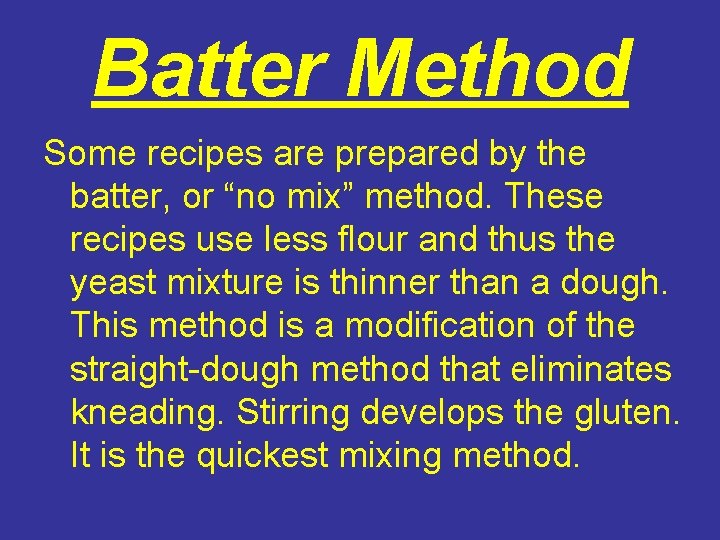 Batter Method

Some recipes are prepared by the batter, or “no mix” method. These recipes use less flour and thus the yeast mixture is thinner than a dough. This method is a modification of the straight-dough method that eliminates kneading. Stirring develops the gluten. It is the quickest mixing method.